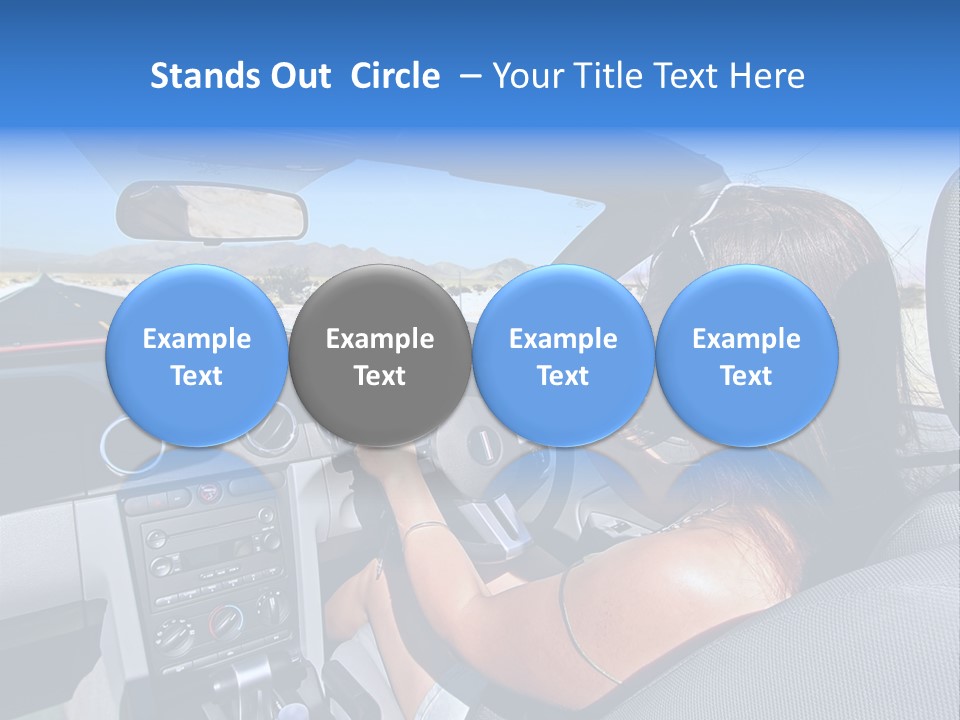 Stands Out Circle – Your Title Text Here

Example Text

Example Text

Example Text

Example Text